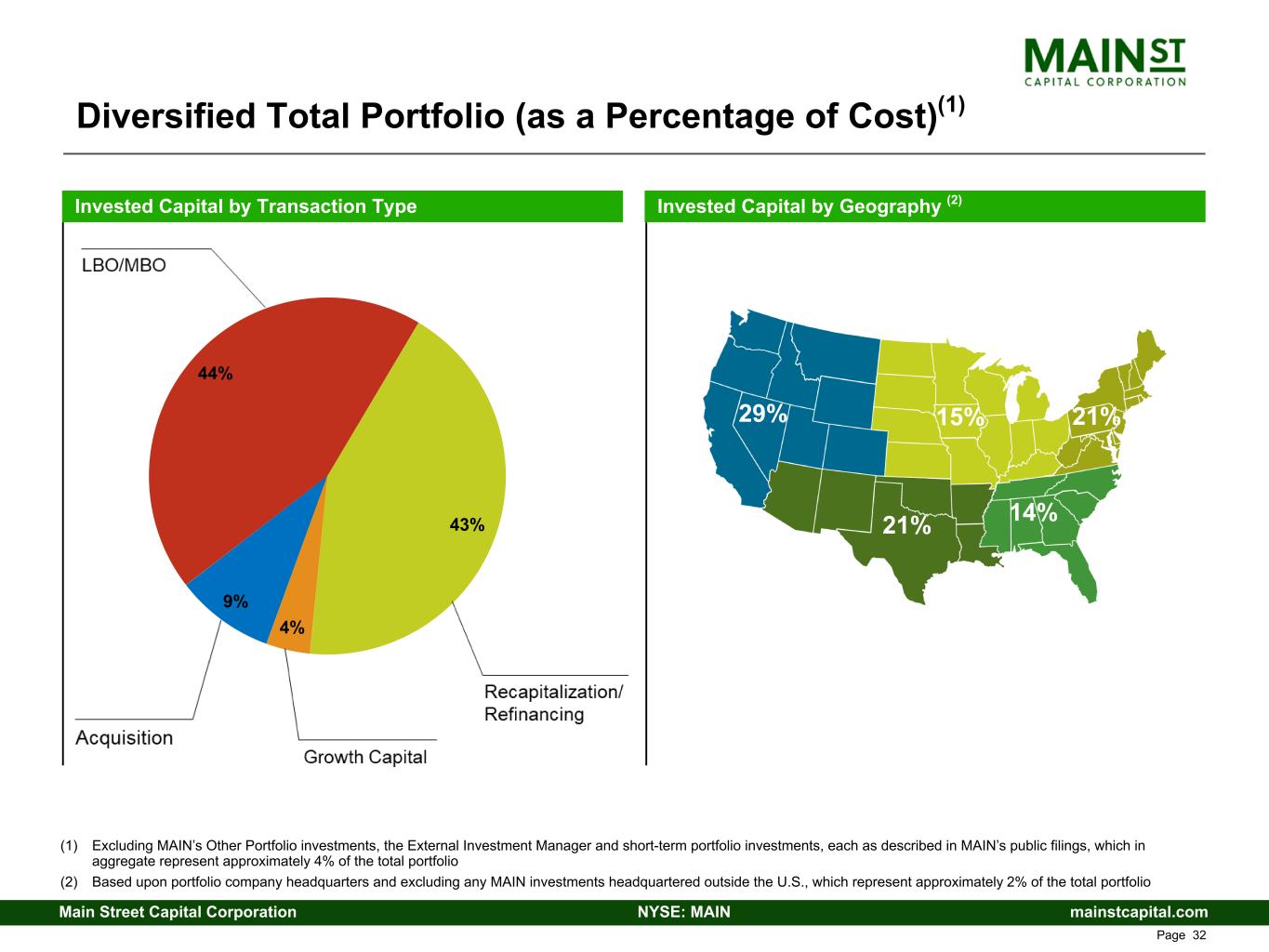 MAIN ST
CAPITAL CORPORATION

Diversified Total Portfolio (as a Percentage of Cost)$^{(1)}$

Invested Capital by Transaction Type

LBO/MBO

44%

43%

9%

4%

Recapitalization/ Refinancing

Acquisition

Growth Capital

Invested Capital by Geography $^{(2)}$

29%

15%

21%

21%

14%

(1) Excluding MAIN's Other Portfolio investments, the External Investment Manager and short-term portfolio investments, each as described in MAIN's public filings, which in aggregate represent approximately 4% of the total portfolio

(2) Based upon portfolio company headquarters and excluding any MAIN investments headquartered outside the U.S., which represent approximately 2% of the total portfolio

Main Street Capital Corporation NYSE: MAIN mainstcapital.com

Page 32